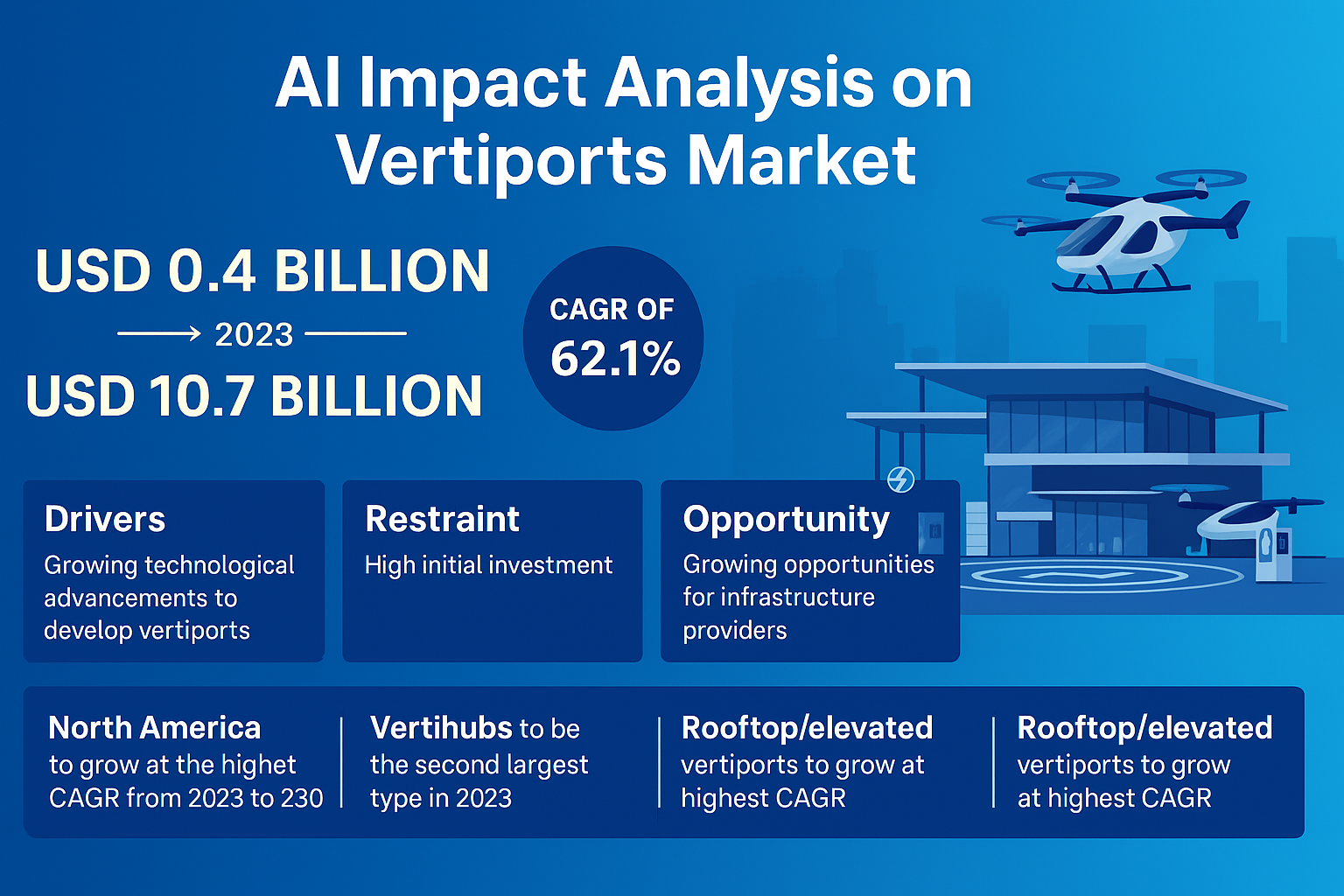 AI Impact Analysis on Vertiports Market

USD 0.4 BILLION

2023

USD 10.7 BILLION

CAGR OF 62.1%

Drivers
Growing technological advancements to develop vertiports

Restraint
High initial investment

Opportunity
Growing opportunities for infrastructure providers

North America to grow at the highet CAGR from 2023 to 230

Vertihubs to be the second largest type in 2023

Rooftop/elevated vertiports to grow at highest CAGR

Rooftop/elevated vertiports to grow at highest CAGR